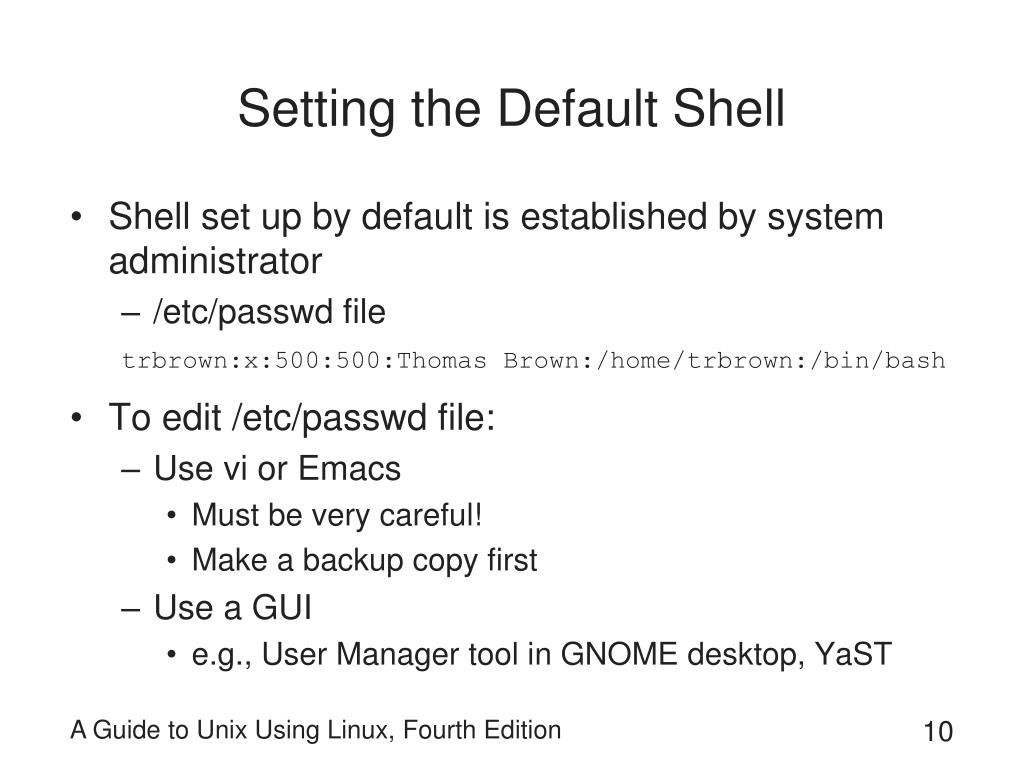 Setting the Default Shell

• Shell set up by default is established by system administrator
– /etc/passwd file
trbrown:x:500:500:Thomas Brown:/home/trbrown:/bin/bash

• To edit /etc/passwd file:
– Use vi or Emacs
• Must be very careful!
• Make a backup copy first
– Use a GUI
• e.g., User Manager tool in GNOME desktop, YaST

A Guide to Unix Using Linux, Fourth Edition

10